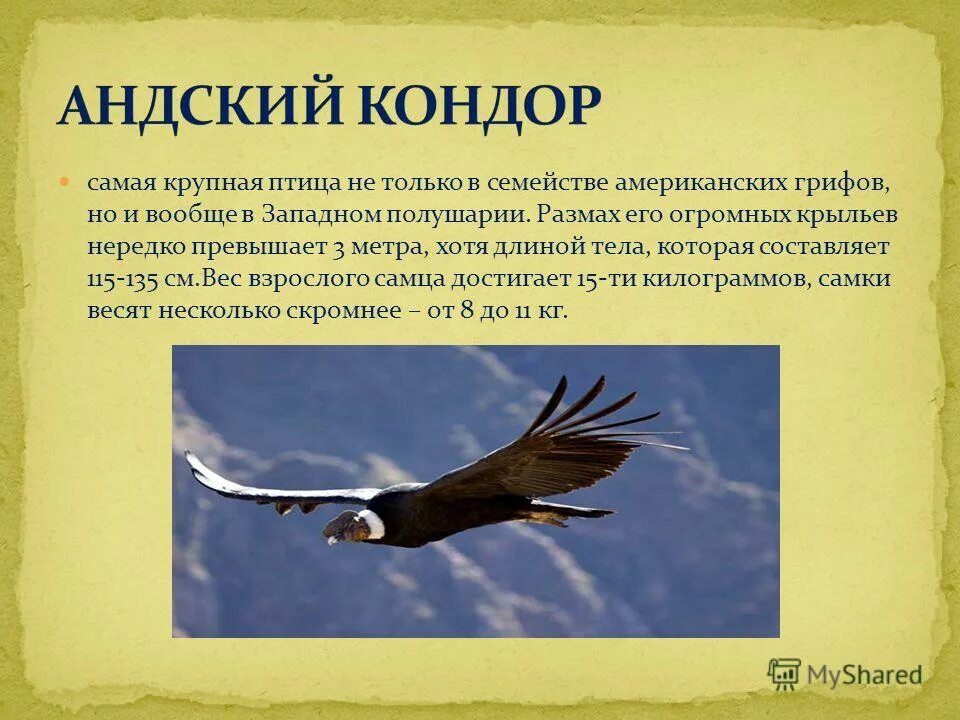 АНДСКИЙ КОНДОР

самая крупная птица не только в семействе американских грифов, но и вообще в Западном полушарии. Размах его огромных крыльев нередко превышает 3 метра, хотя длиной тела, которая составляет 115-135 см.Вес взрослого самца достигает 15-ти килограммов, самки весят несколько скромнее – от 8 до 11 кг.

MyShared